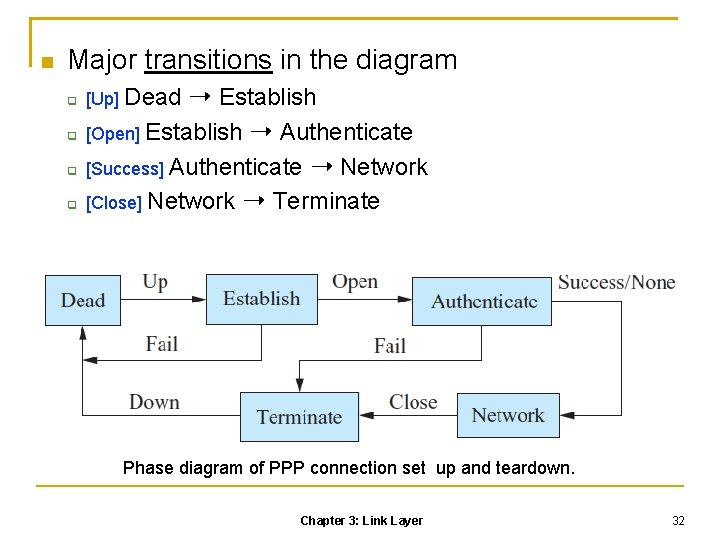 Major transitions in the diagram

[Up] Dead → Establish

[Open] Establish → Authenticate

[Success] Authenticate → Network

[Close] Network → Terminate

Dead

Up

Establish

Open

Authenticate

Success/None

Fail

Fail

Down

Terminate

Close

Network

Phase diagram of PPP connection set up and teardown.

Chapter 3: Link Layer

32